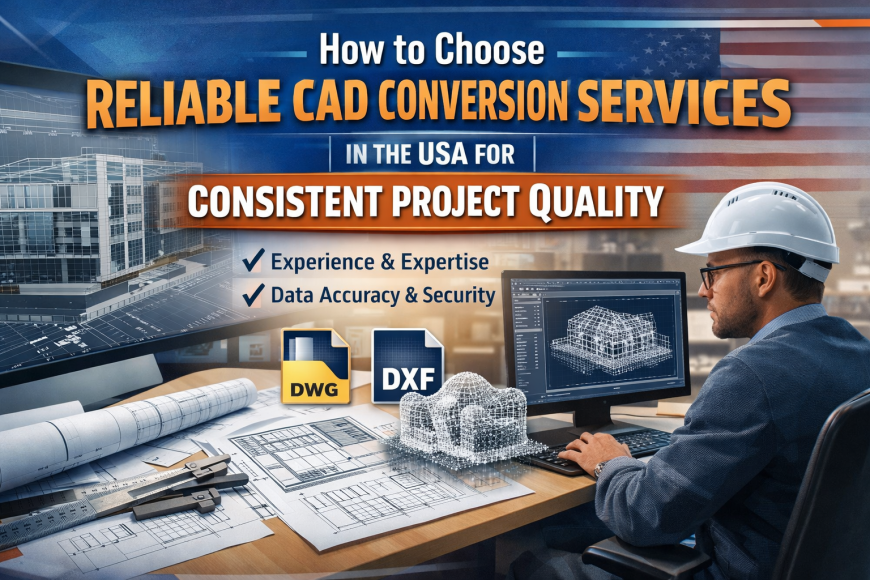 How to Choose
RELIABLE CAD CONVERSION SERVICES
IN THE USA FOR
CONSISTENT PROJECT QUALITY

✓ Experience & Expertise
✓ Data Accuracy & Security

DWG
DXF